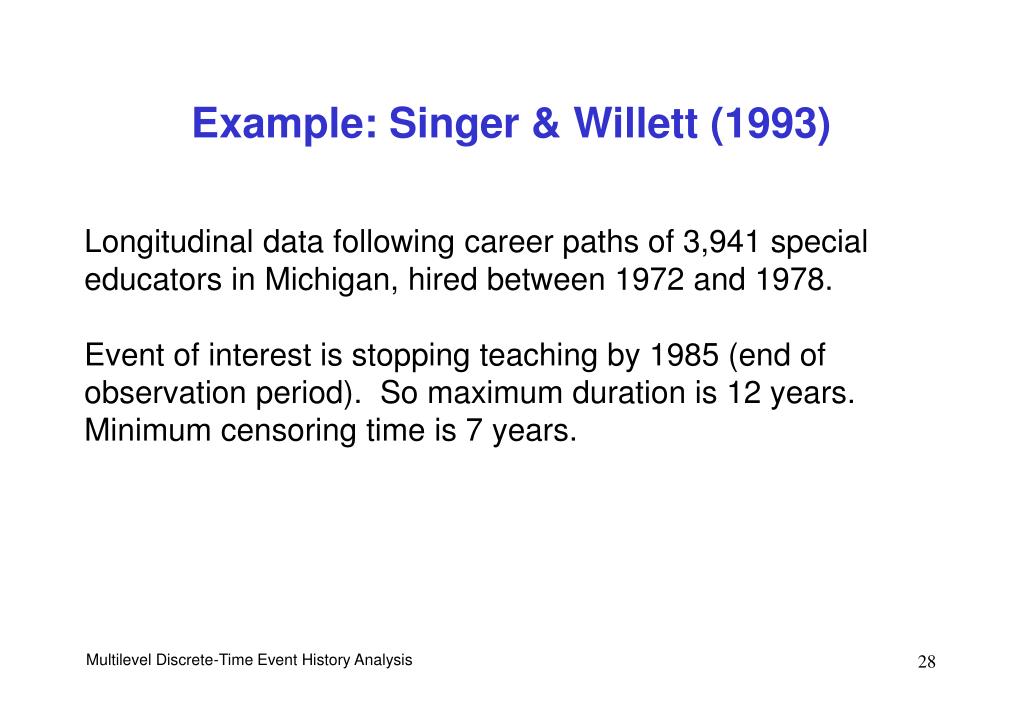 Example: Singer & Willett (1993)

Longitudinal data following career paths of 3,941 special educators in Michigan, hired between 1972 and 1978.

Event of interest is stopping teaching by 1985 (end of observation period).  So maximum duration is 12 years. Minimum censoring time is 7 years.

Multilevel Discrete-Time Event History Analysis

28